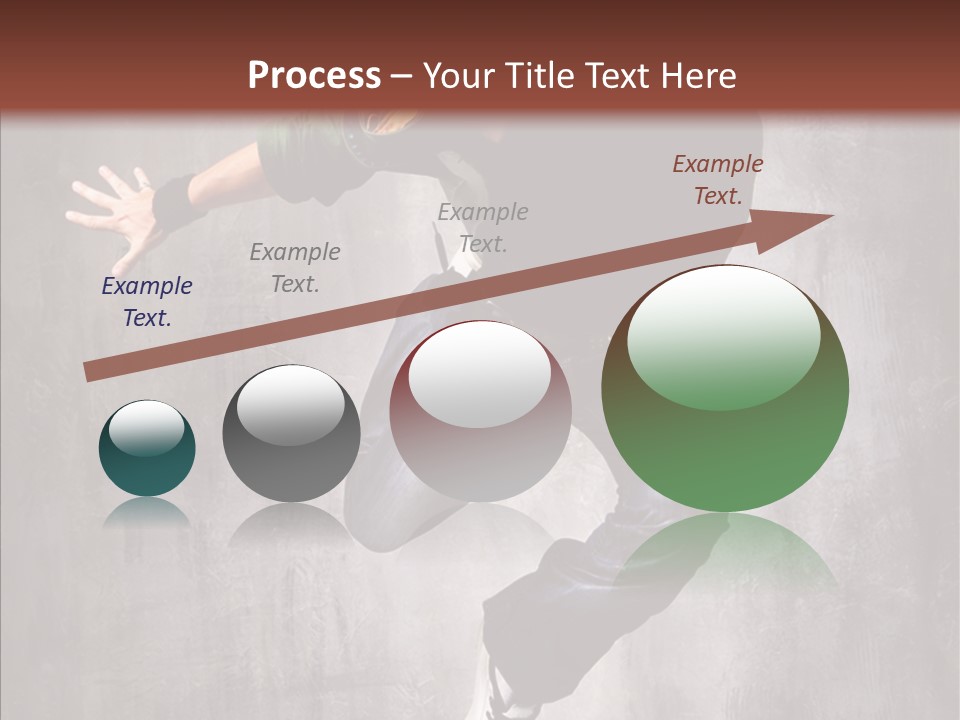 Process – Your Title Text Here

Example Text.

Example Text.

Example Text.

Example Text.